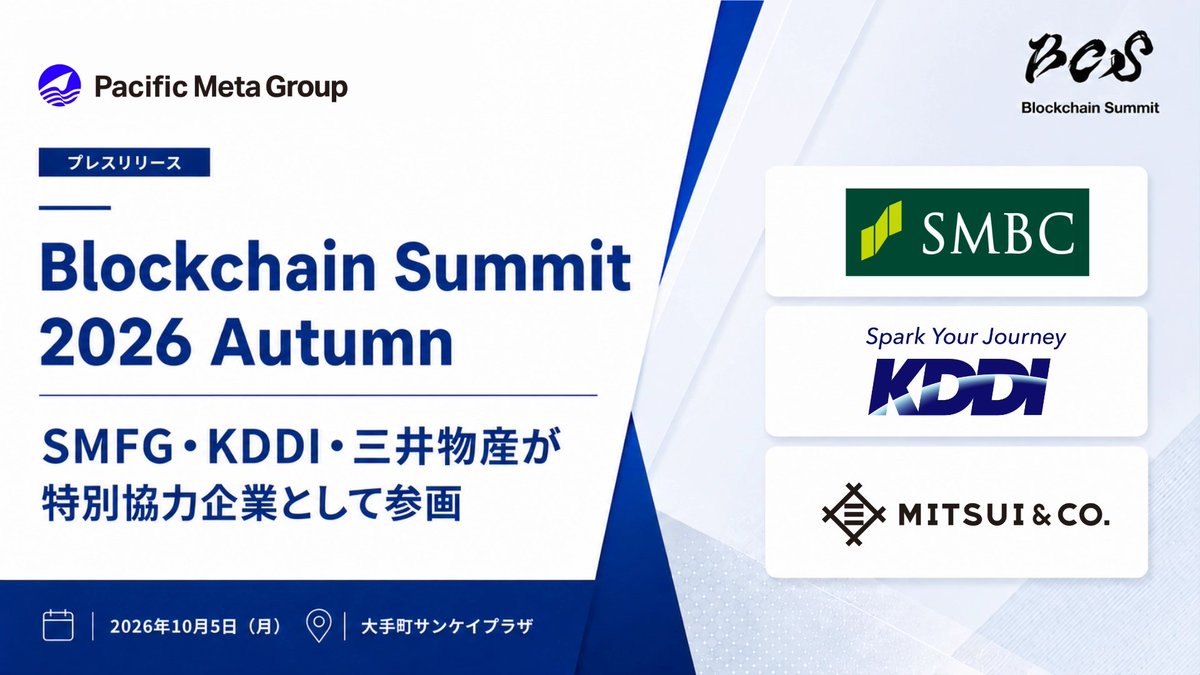 Pacific Meta Group

プレスリリース

Blockchain Summit 2026 Autumn

SMFG・KDDI・三井物産が特別協力企業として参画

2026年10月5日（月）

大手町サンケイプラザ

BCS
Blockchain Summit

SMBC

Spark Your Journey
KDDI

MITSUI & CO.